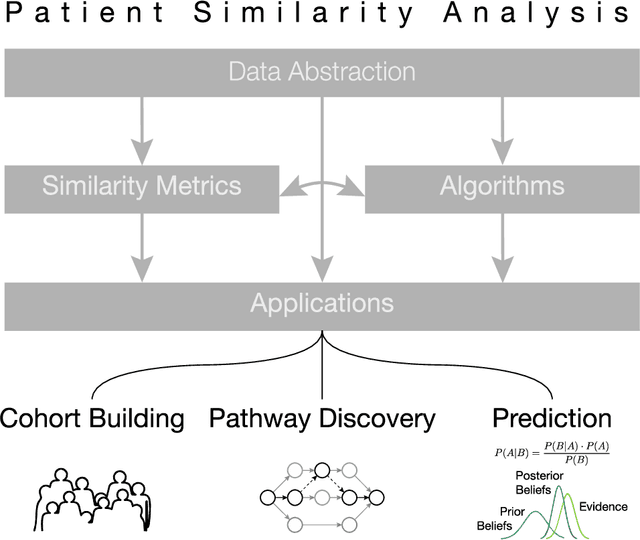 Patient Similarity Analysis

Data Abstraction

Similarity Metrics

Algorithms

Applications

Cohort Building

Pathway Discovery

Prediction

$P(A|B) = \frac{P(B|A) \cdot P(A)}{P(B)}$

Posterior Beliefs

Prior Beliefs

Evidence